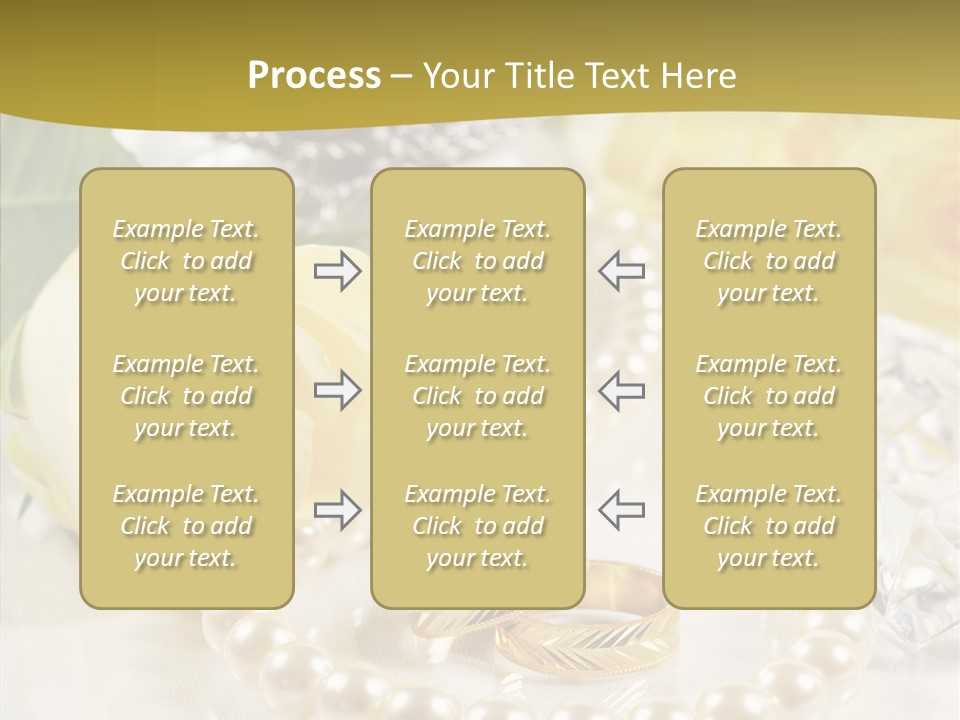 Process – Your Title Text Here

Example Text. Click to add your text.

Example Text. Click to add your text.

Example Text. Click to add your text.

Example Text. Click to add your text.

Example Text. Click to add your text.

Example Text. Click to add your text.

Example Text. Click to add your text.

Example Text. Click to add your text.

Example Text. Click to add your text.